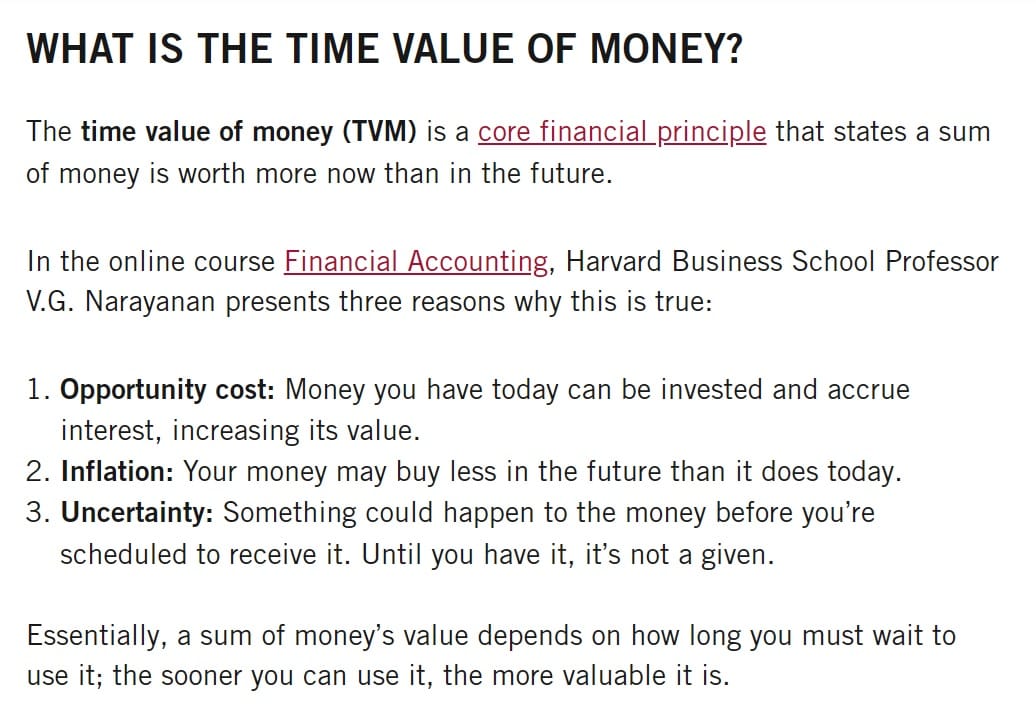 WHAT IS THE TIME VALUE OF MONEY?

The time value of money (TVM) is a core financial principle that states a sum of money is worth more now than in the future.

In the online course Financial Accounting, Harvard Business School Professor V.G. Narayanan presents three reasons why this is true:

1. Opportunity cost: Money you have today can be invested and accrue interest, increasing its value.
2. Inflation: Your money may buy less in the future than it does today.
3. Uncertainty: Something could happen to the money before you're scheduled to receive it. Until you have it, it's not a given.

Essentially, a sum of money's value depends on how long you must wait to use it; the sooner you can use it, the more valuable it is.